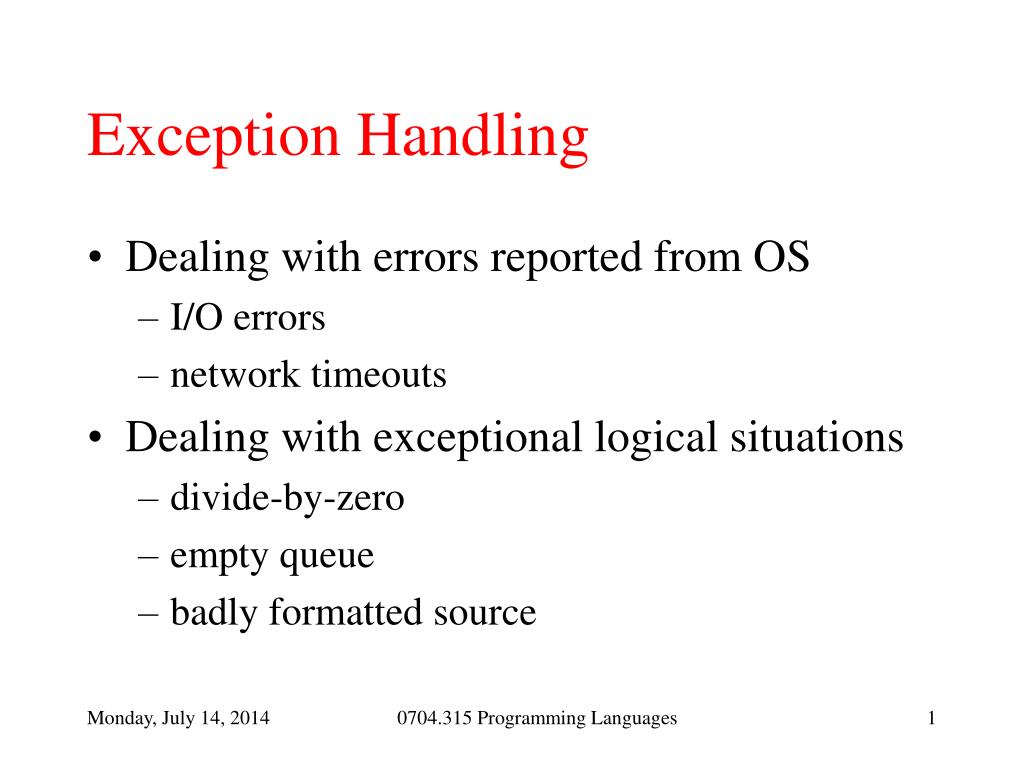 Exception Handling

• Dealing with errors reported from OS
– I/O errors
– network timeouts

• Dealing with exceptional logical situations
– divide-by-zero
– empty queue
– badly formatted source

Monday, July 14, 2014 0704.315 Programming Languages 1